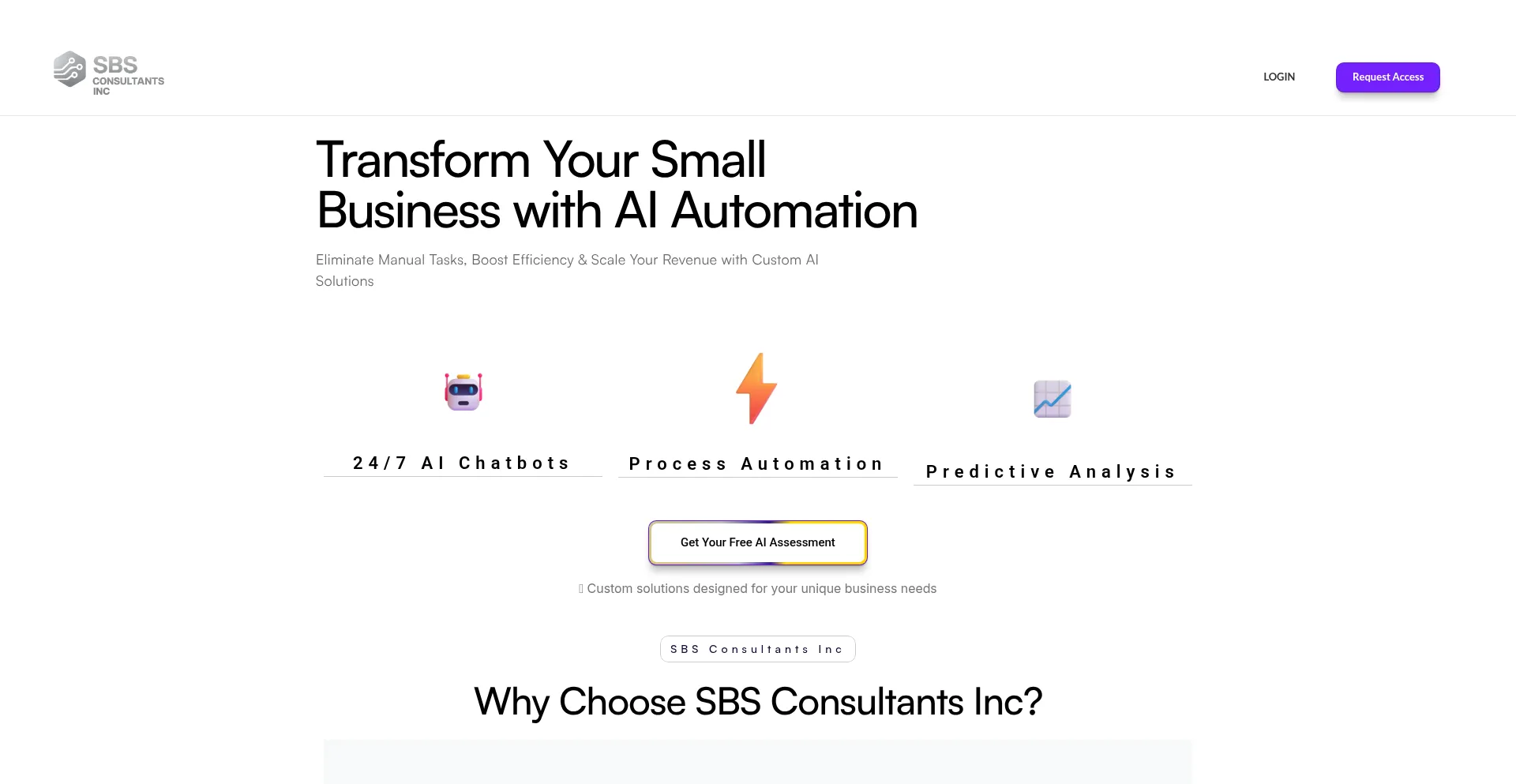 SBS CONSULTANTS INC

LOGIN

Request Access

Transform Your Small Business with AI Automation

Eliminate Manual Tasks, Boost Efficiency & Scale Your Revenue with Custom AI Solutions

24/7 AI Chatbots

Process Automation

Predictive Analysis

Get Your Free AI Assessment

Custom solutions designed for your unique business needs

SBS Consultants Inc

Why Choose SBS Consultants Inc?